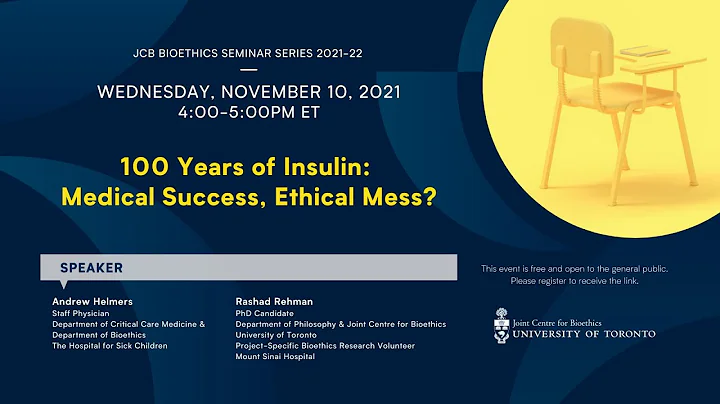 JCB BIOETHICS SEMINAR SERIES 2021-22

WEDNESDAY, NOVEMBER 10, 2021
4:00-5:00PM ET

100 Years of Insulin:
Medical Success, Ethical Mess?

SPEAKER

Andrew Helmers
Staff Physician
Department of Critical Care Medicine &
Department of Bioethics
The Hospital for Sick Children

Rashad Rehman
PhD Candidate
Department of Philosophy & Joint Centre for Bioethics
University of Toronto
Project-Specific Bioethics Research Volunteer
Mount Sinai Hospital

This event is free and open to the general public.
Please register to receive the link.

Joint Centre for Bioethics
UNIVERSITY OF TORONTO